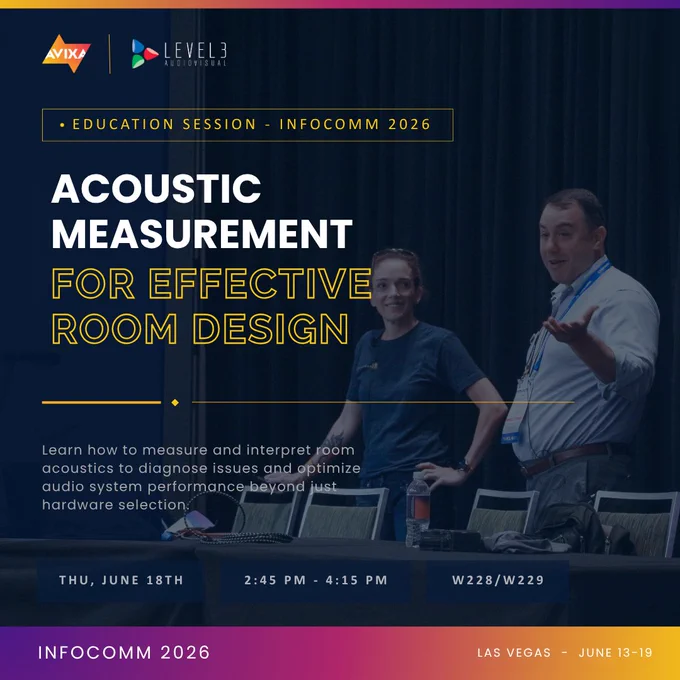 AVIXA

LEVEL3 AUDIOVISUAL

• EDUCATION SESSION - INFOCOMM 2026

ACOUSTIC MEASUREMENT FOR EFFECTIVE ROOM DESIGN

Learn how to measure and interpret room acoustics to diagnose issues and optimize audio system performance beyond just hardware selection.

THU, JUNE 18TH

2:45 PM - 4:15 PM

W228/W229

INFOCOMM 2026

LAS VEGAS - JUNE 13-19